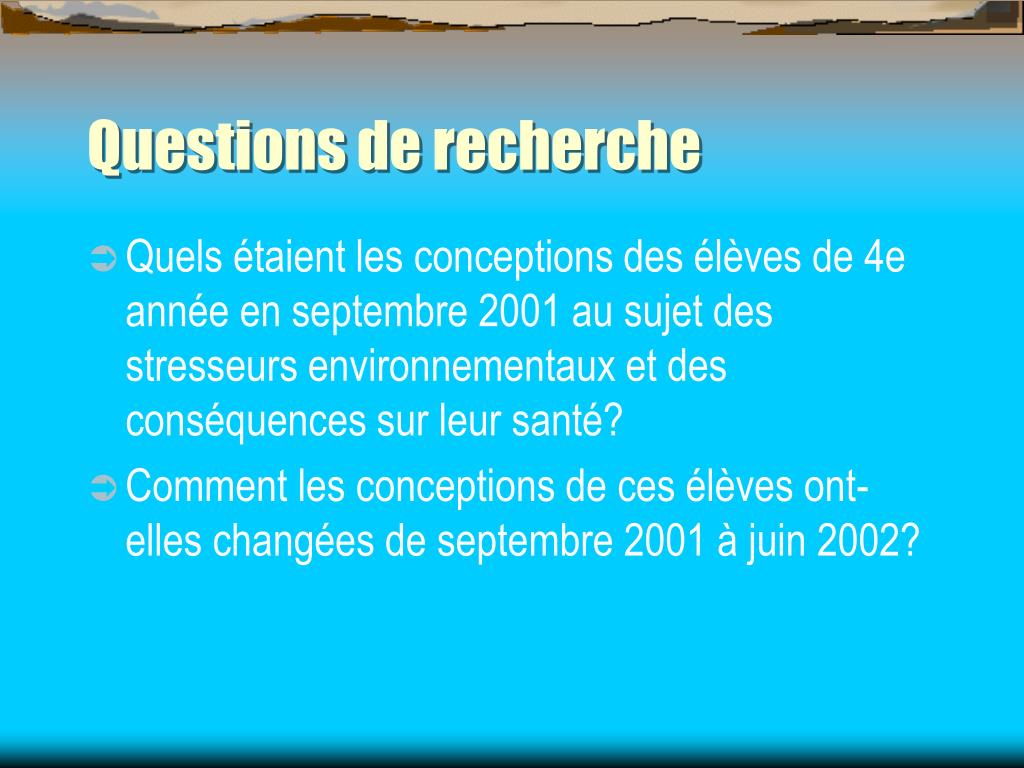 Questions de recherche

Quels étaient les conceptions des élèves de 4e année en septembre 2001 au sujet des stresseurs environnementaux et des conséquences sur leur santé?

Comment les conceptions de ces élèves ont-elles changées de septembre 2001 à juin 2002?